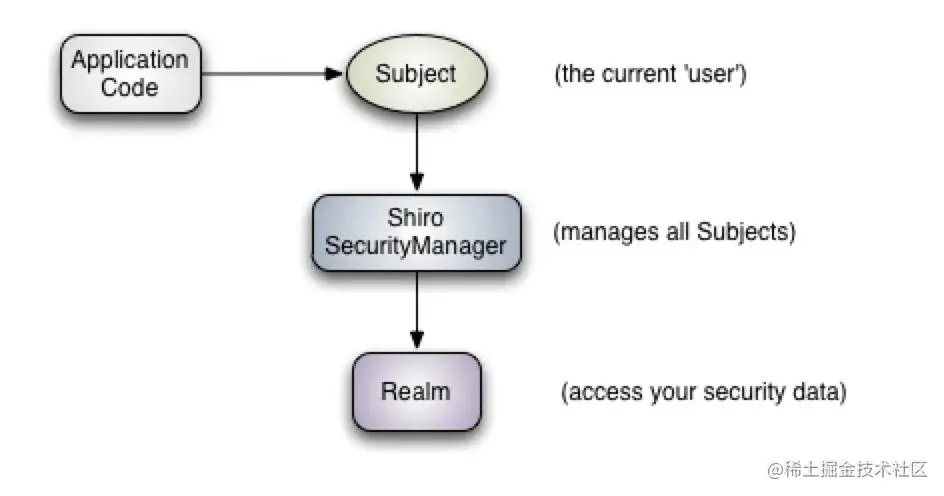 Application Code

Subject

(the current 'user')

Shiro SecurityManager

(manages all Subjects)

Realm

(access your security data)

@稀土掘金技术社区